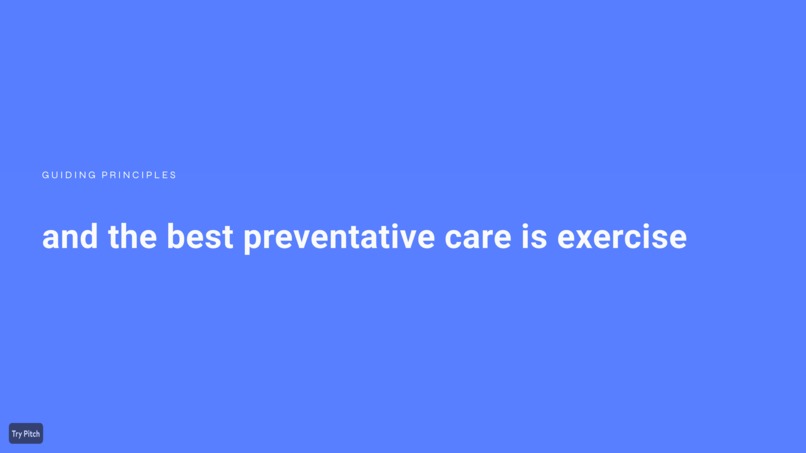 GUIDING PRINCIPLES

and the best preventative care is exercise

Try Pitch